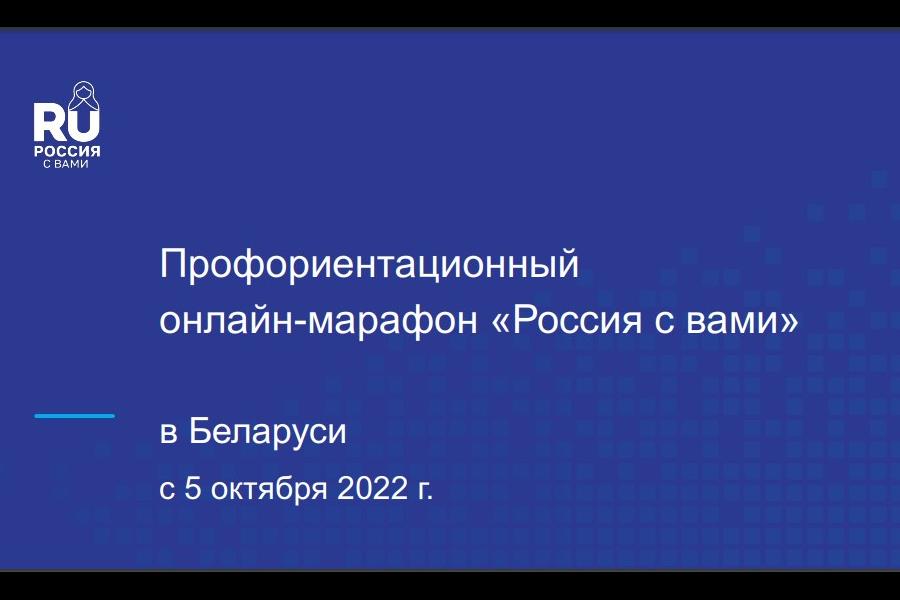 RU
РОССИЯ
С ВАМИ

Профориентационный онлайн-марафон «Россия с вами»

в Беларуси

с 5 октября 2022 г.